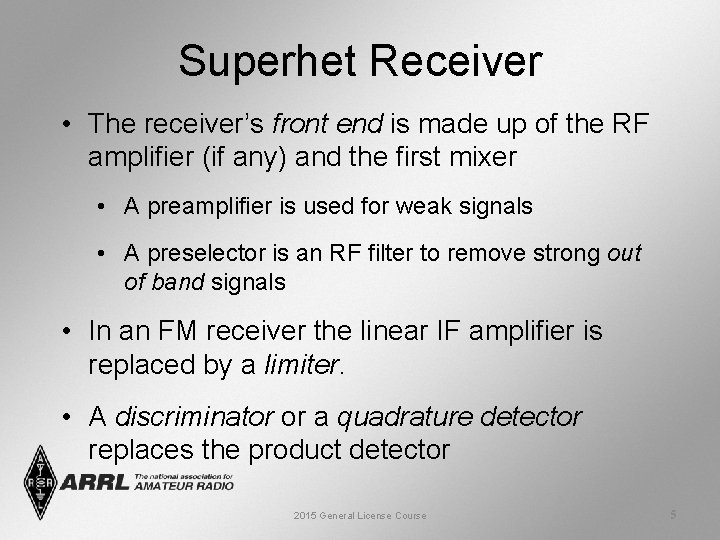 Superhet Receiver

• The receiver's front end is made up of the RF amplifier (if any) and the first mixer

• A preamplifier is used for weak signals

• A preselector is an RF filter to remove strong out of band signals

• In an FM receiver the linear IF amplifier is replaced by a limiter.

• A discriminator or a quadrature detector replaces the product detector

ARRL The national association for AMATEUR RADIO

2015 General License Course

5